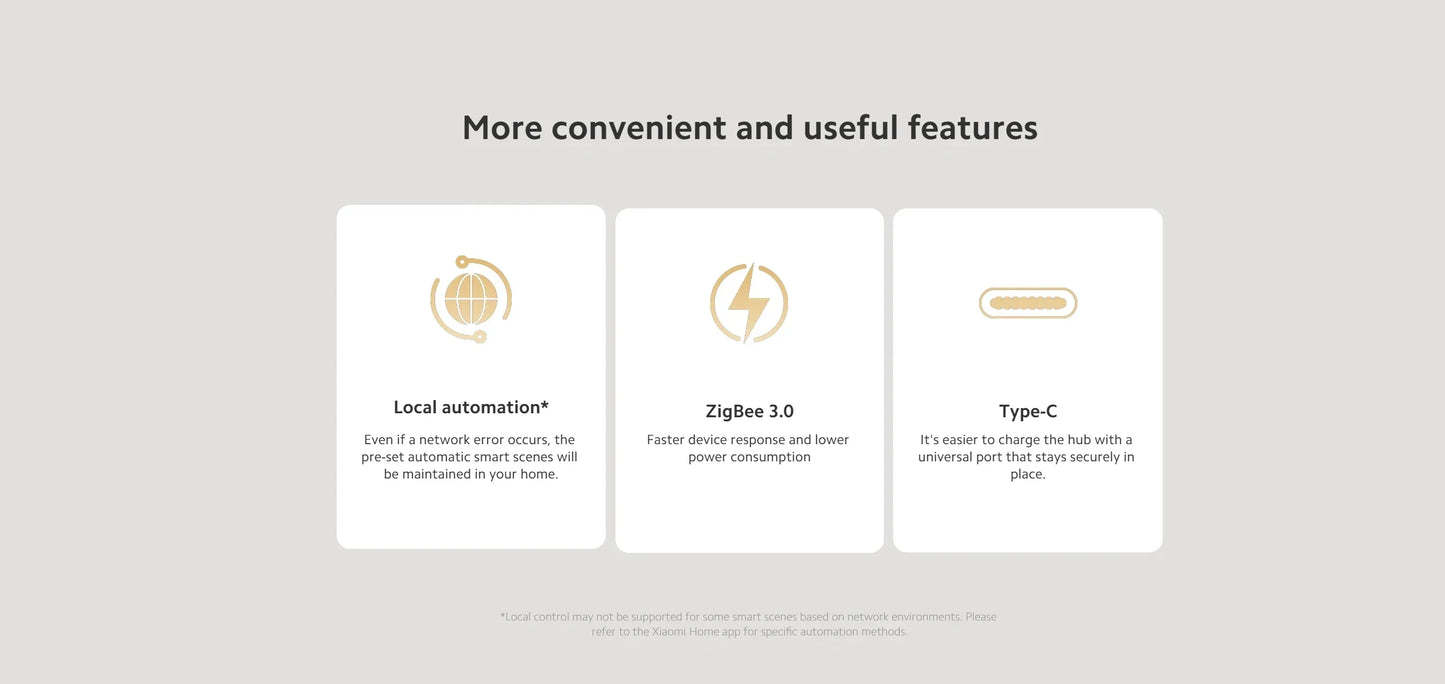 More convenient and useful features

Local automation*

Even if a network error occurs, the pre-set automatic smart scenes will be maintained in your home.

ZigBee 3.0

Faster device response and lower power consumption

Type-C

It's easier to charge the hub with a universal port that stays securely in place.

*Local control may not be supported for some smart scenes based on network environments. Please refer to the Xiaomi Home app for specific automation methods.